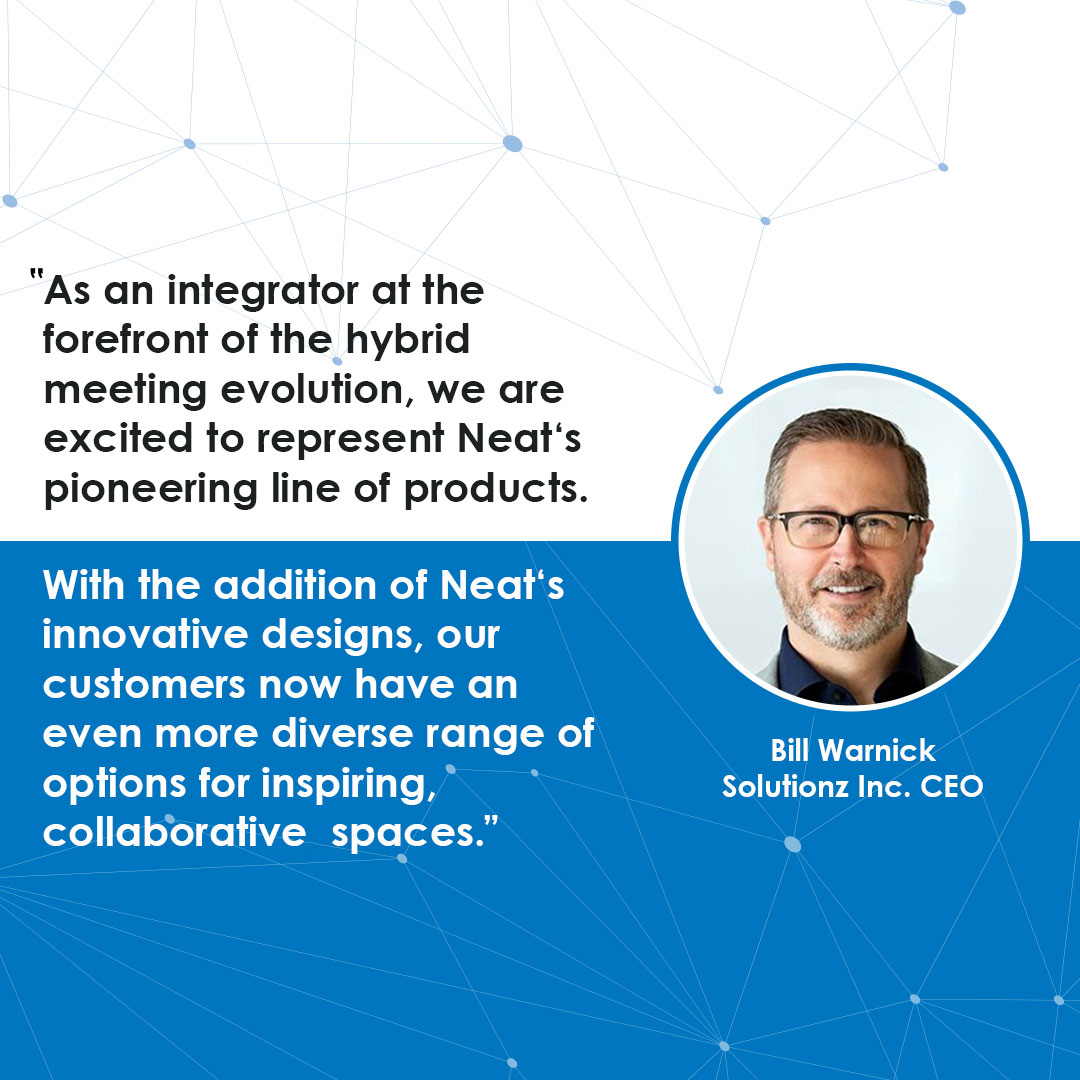 "As an integrator at the forefront of the hybrid meeting evolution, we are excited to represent Neat‘s pioneering line of products.

With the addition of Neat‘s innovative designs, our customers now have an even more diverse range of options for inspiring, collaborative spaces.”

Bill Warnick
Solutionz Inc. CEO